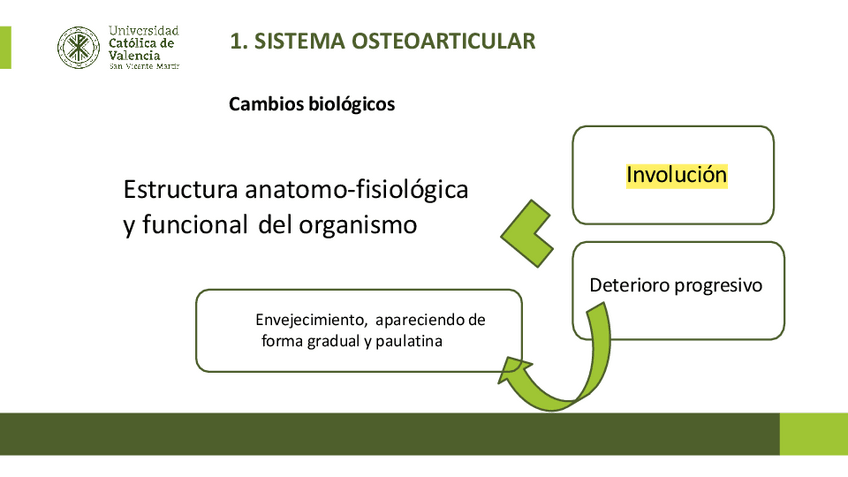 Universidad Católica de Valencia San Vicente Mártir

1. SISTEMA OSTEOARTICULAR

Cambios biológicos

Estructura anatomo-fisiológica y funcional del organismo

Involución

Deterioro progresivo

Envejecimiento, apareciendo de forma gradual y paulatina